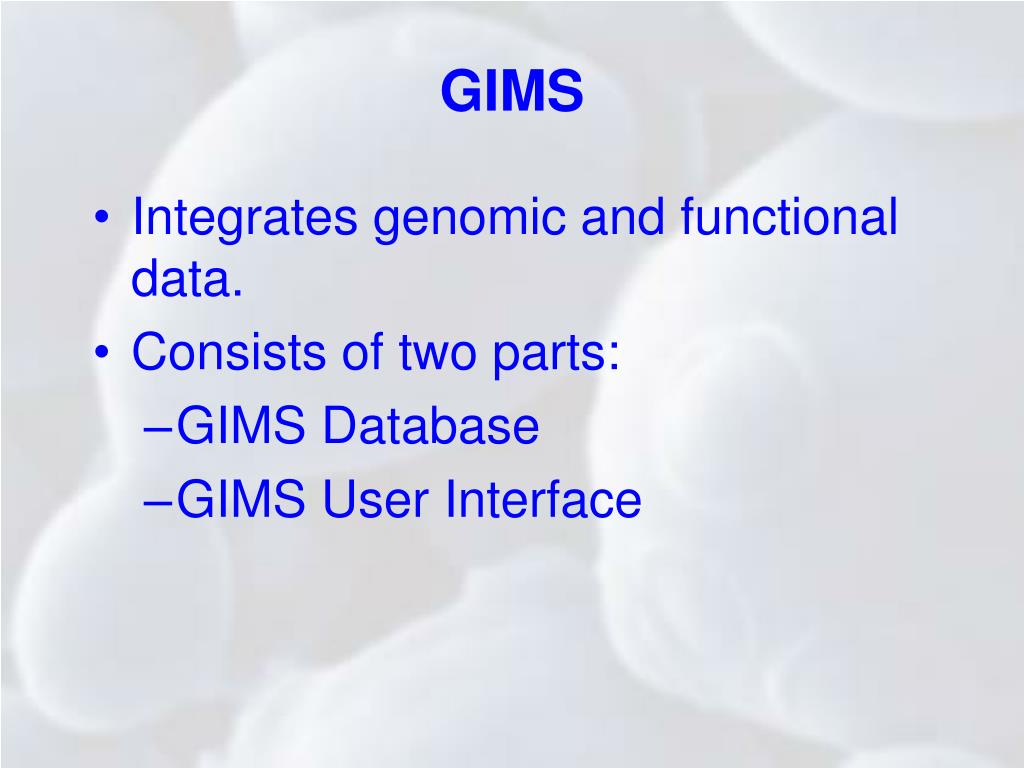 GIMS

• Integrates genomic and functional data.
• Consists of two parts:
–GIMS Database
–GIMS User Interface